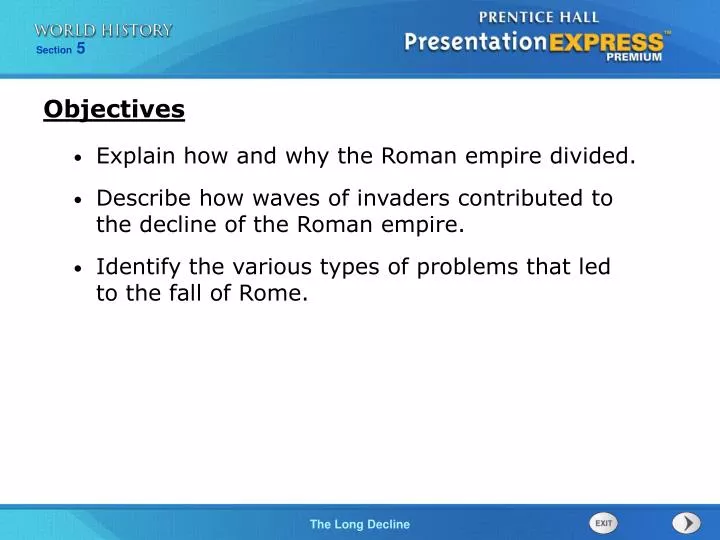 WORLD HISTORY
Section 5

PRENTICE HALL
PresentationEXPRESS™
PREMIUM

Objectives

• Explain how and why the Roman empire divided.

• Describe how waves of invaders contributed to the decline of the Roman empire.

• Identify the various types of problems that led to the fall of Rome.

The Long Decline

EXIT